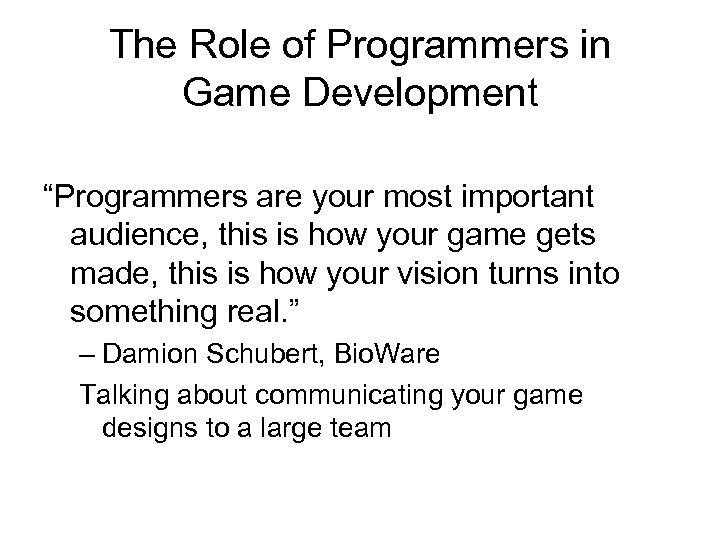 The Role of Programmers in Game Development

“Programmers are your most important audience, this is how your game gets made, this is how your vision turns into something real.”

– Damion Schubert, BioWare

Talking about communicating your game designs to a large team